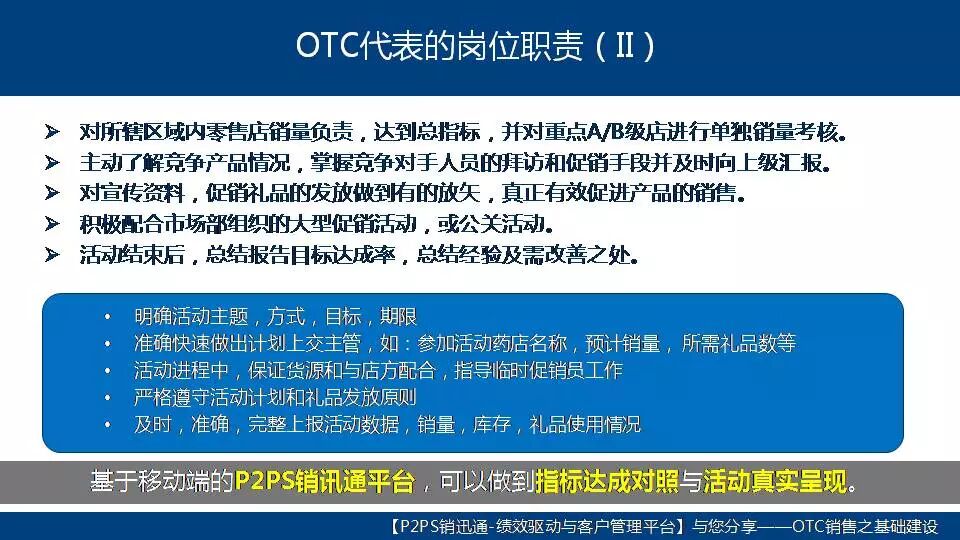 OTC代表的岗位职责（II）

➢ 对所辖区域内零售店销量负责，达到总指标，并对重点A/B级店进行单独销量考核。
➢ 主动了解竞争产品情况，掌握竞争对手人员的拜访和促销手段并及时向上级汇报。
➢ 对宣传资料，促销礼品的发放做到有的放矢，真正有效促进产品的销售。
➢ 积极配合市场部组织的大型促销活动，或公关活动。
➢ 活动结束后，总结报告目标达成率，总结经验及需改善之处。

• 明确活动主题，方式，目标，期限
• 准确快速做出计划上交主管，如：参加活动药店名称，预计销量，所需礼品数等
• 活动进程中，保证货源和与店方配合，指导临时促销员工作
• 严格遵守活动计划和礼品发放原则
• 及时，准确，完整上报活动数据，销量，库存，礼品使用情况

基于移动端的P2PS销讯通平台，可以做到指标达成对照与活动真实呈现。

【P2PS销迅通-绩效驱动与客户管理平台】与您分享——OTC销售之基础建设